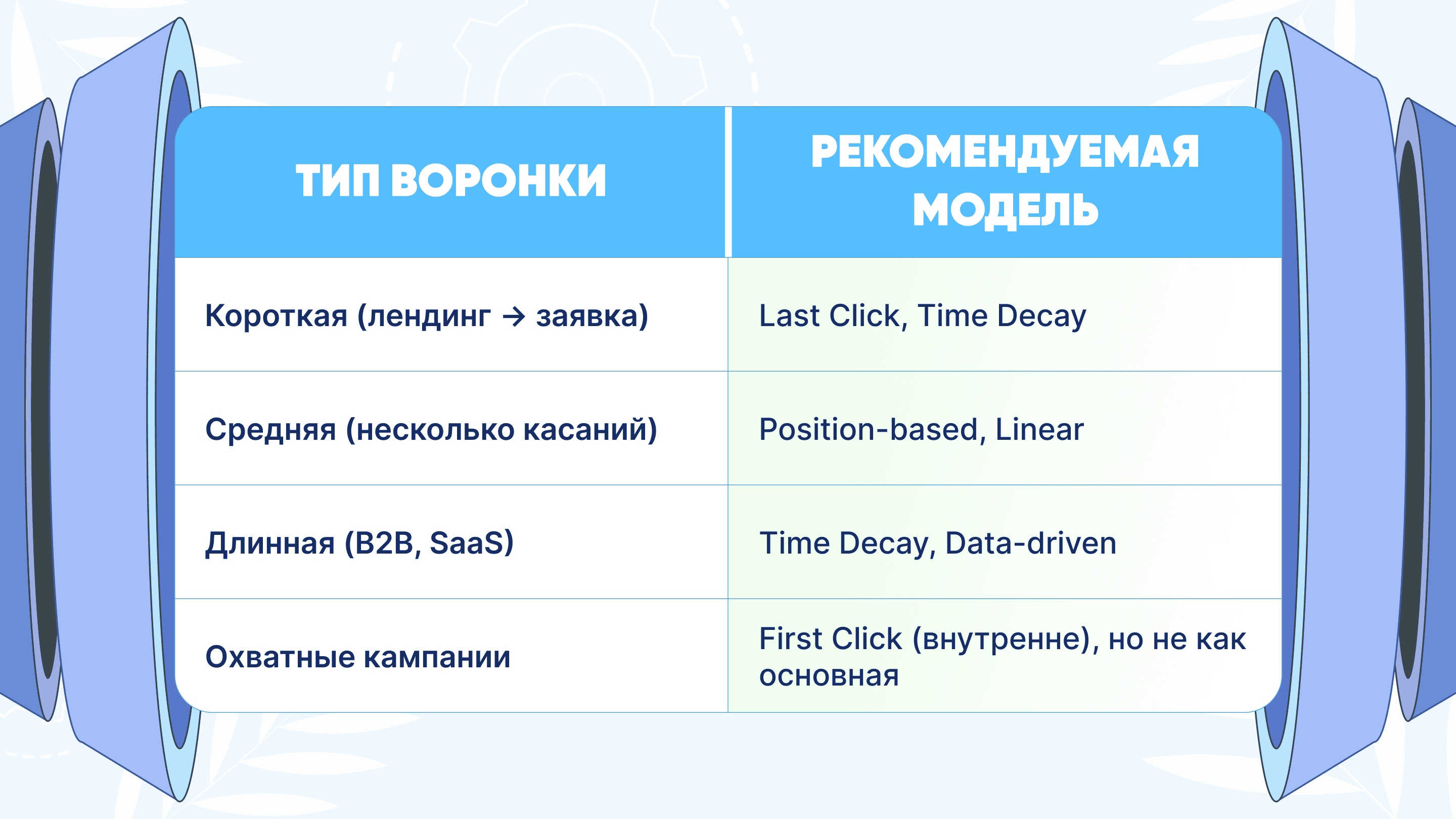 | ТИП ВОРОНКИ | РЕКОМЕНДУЕМАЯ МОДЕЛЬ |
|---|---|
| Короткая (лендинг → заявка) | Last Click, Time Decay |
| Средняя (несколько касаний) | Position-based, Linear |
| Длинная (B2B, SaaS) | Time Decay, Data-driven |
| Охватные кампании | First Click (внутренне), но не как основная |